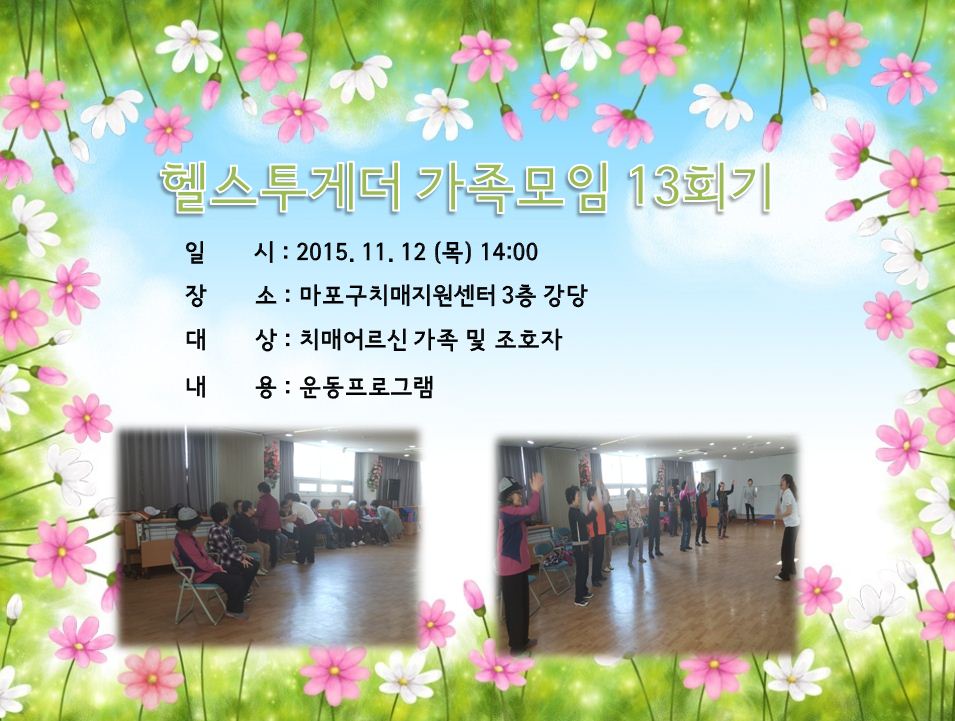 헬스투게더 가족모임 13회기

일 시 : 2015. 11. 12 (목) 14:00

장 소 : 마포구치매지원센터 3층 강당

대 상 : 치매어르신 가족 및 조호자

내 용 : 운동프로그램